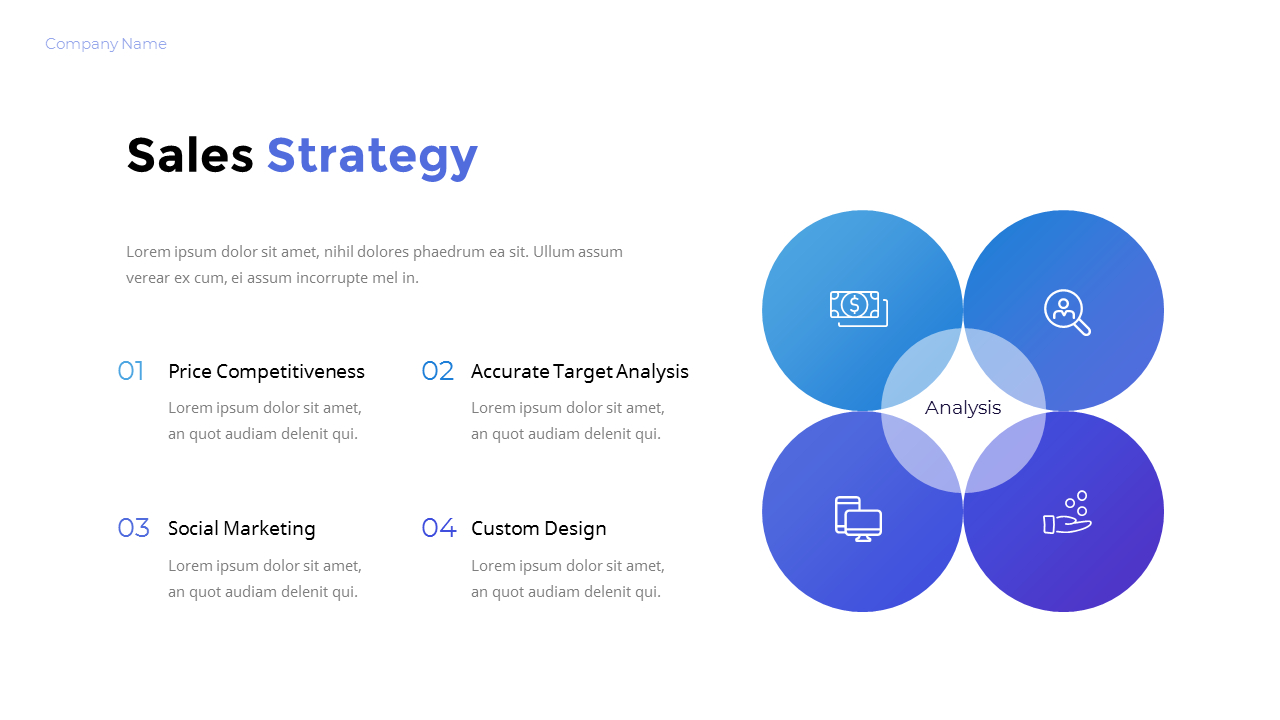 Company Name

Sales Strategy

Lorem ipsum dolor sit amet, nihil dolores phaedrum ea sit. Ullum assum verear ex cum, ei assum incorrupte mel in.

01 Price Competitiveness

Lorem ipsum dolor sit amet, an quot audiam delenit qui.

02 Accurate Target Analysis

Lorem ipsum dolor sit amet, an quot audiam delenit qui.

03 Social Marketing

Lorem ipsum dolor sit amet, an quot audiam delenit qui.

04 Custom Design

Lorem ipsum dolor sit amet, an quot audiam delenit qui.

Analysis